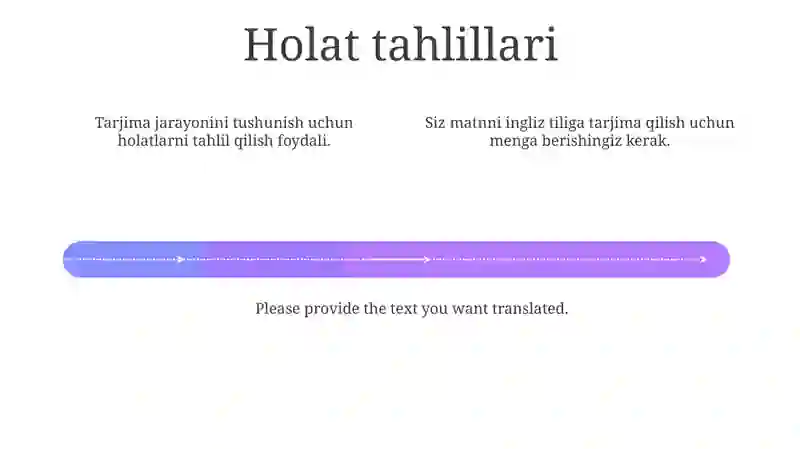 Holat tahlillari

Tarjima jarayonini tushunish uchun holatlarni tahlil qilish foydali.

Siz matnni ingliz tiliga tarjima qilish uchun menga berishingiz kerak.

Please provide the text you want translated.